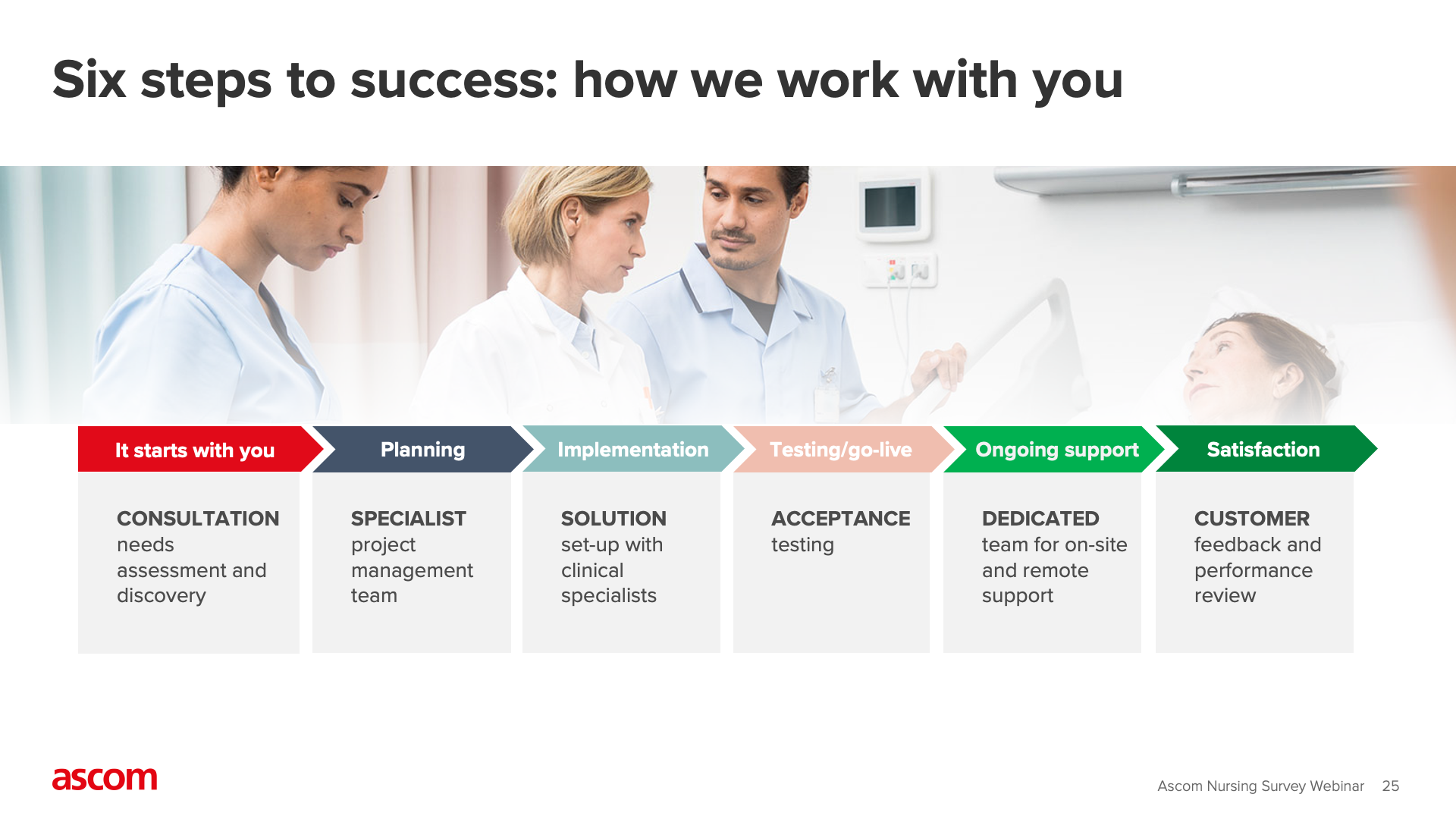 Six steps to success: how we work with you

It starts with you

CONSULTATION needs assessment and discovery

Planning

SPECIALIST project management team

Implementation

SOLUTION set-up with clinical specialists

Testing/go-live

ACCEPTANCE testing

Ongoing support

DEDICATED team for on-site and remote support

Satisfaction

CUSTOMER feedback and performance review

ascom

Ascom Nursing Survey Webinar 25